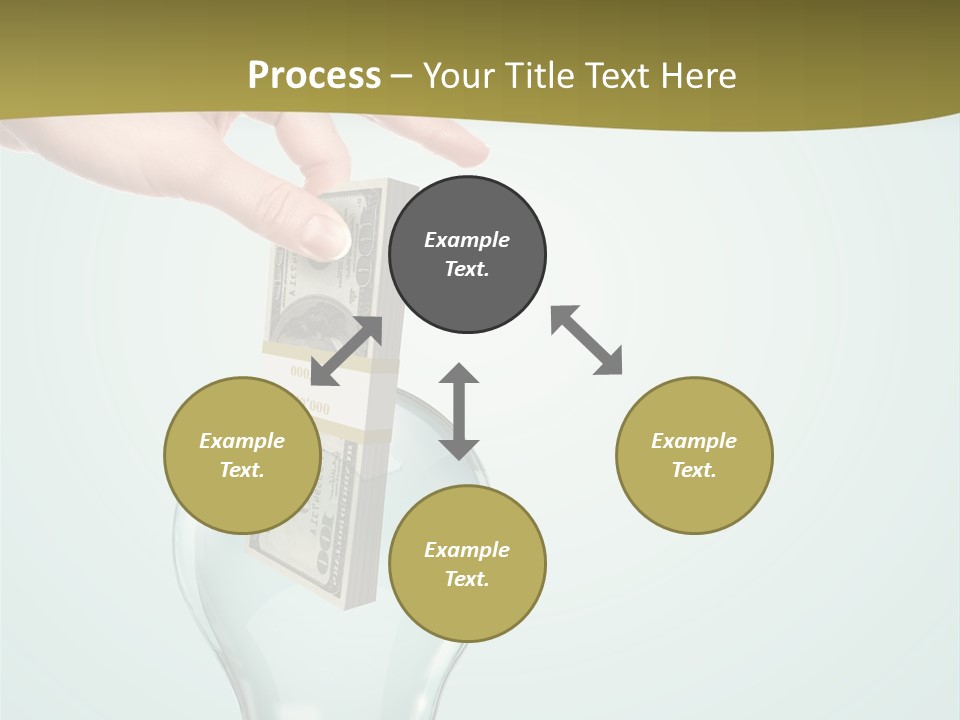 Process – Your Title Text Here

Example Text.

Example Text.

Example Text.

Example Text.